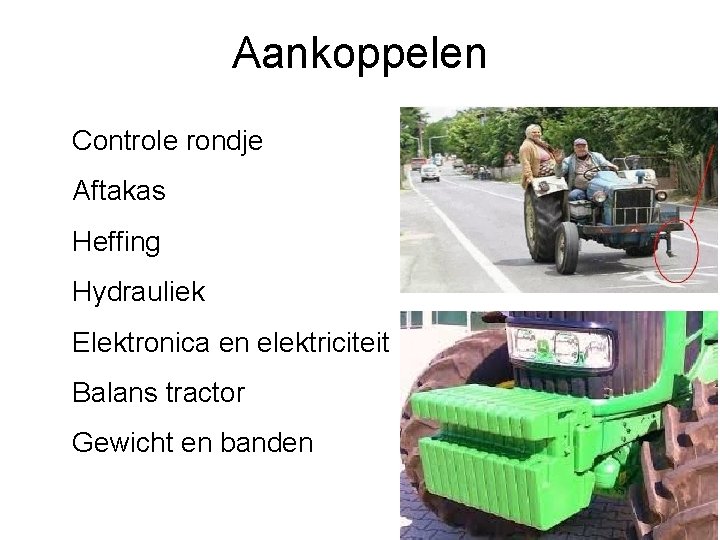 Aankoppelen

Controle rondje

Aftakas

Heffing

Hydrauliek

Elektronica en elektriciteit

Balans tractor

Gewicht en banden